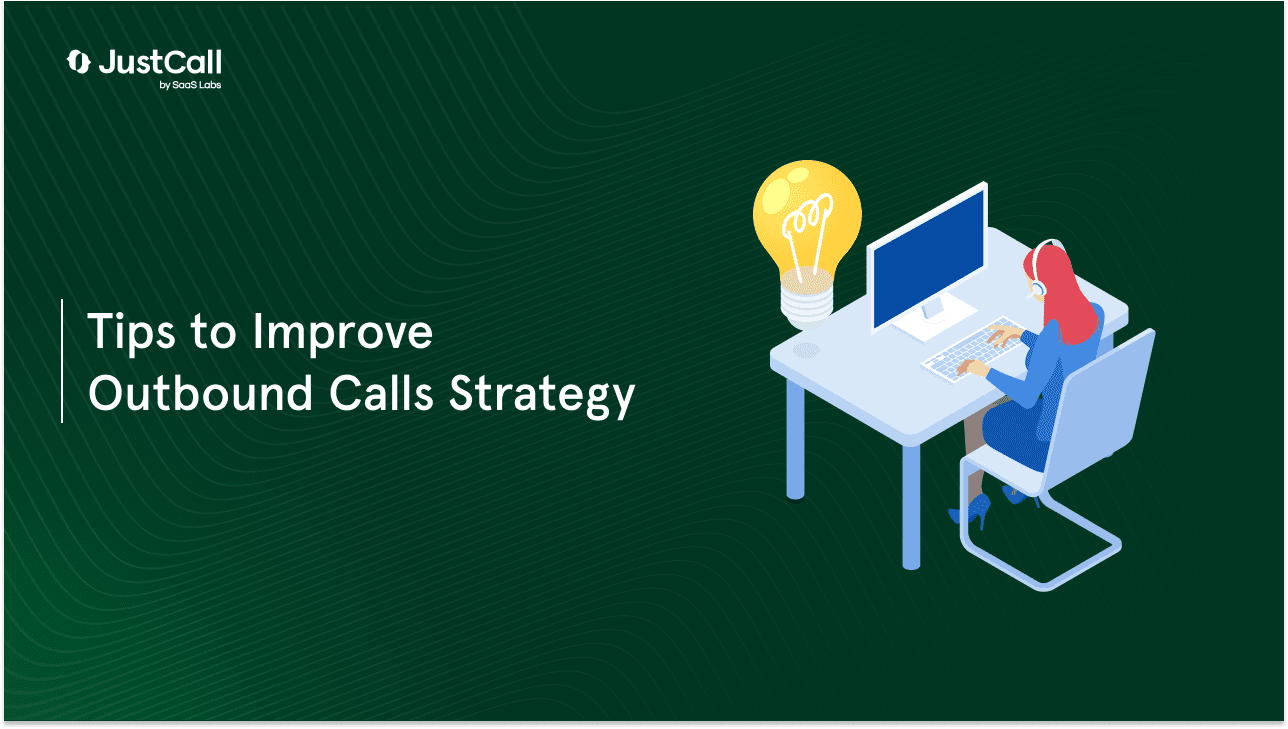 JustCall
by SaaS Labs

Tips to Improve Outbound Calls Strategy